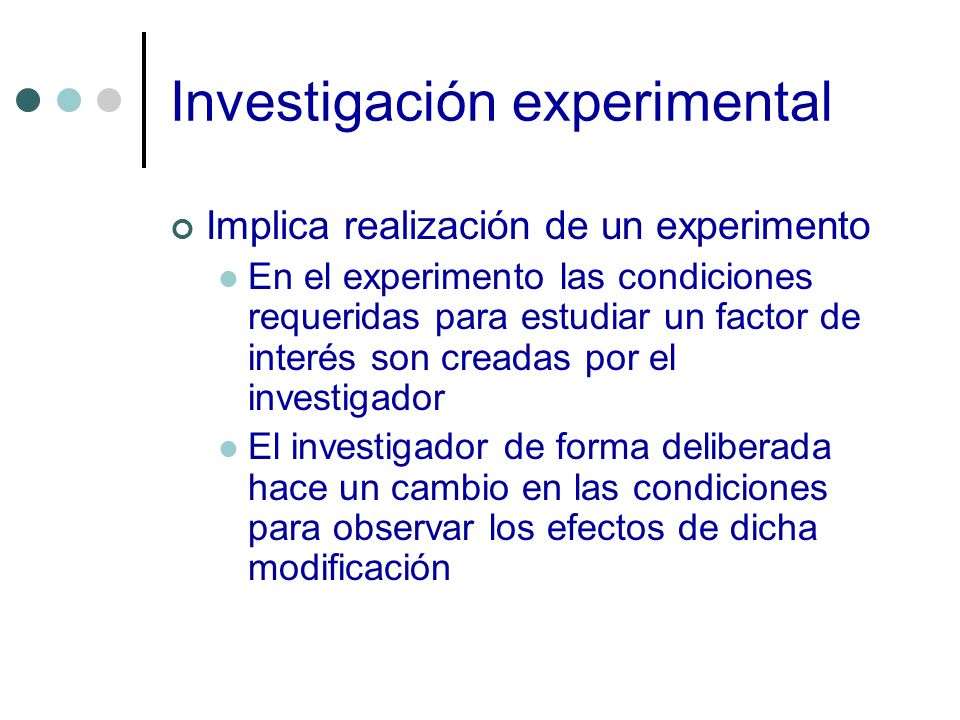 Investigación experimental

Implica realización de un experimento

En el experimento las condiciones requeridas para estudiar un factor de interés son creadas por el investigador

El investigador de forma deliberada hace un cambio en las condiciones para observar los efectos de dicha modificación